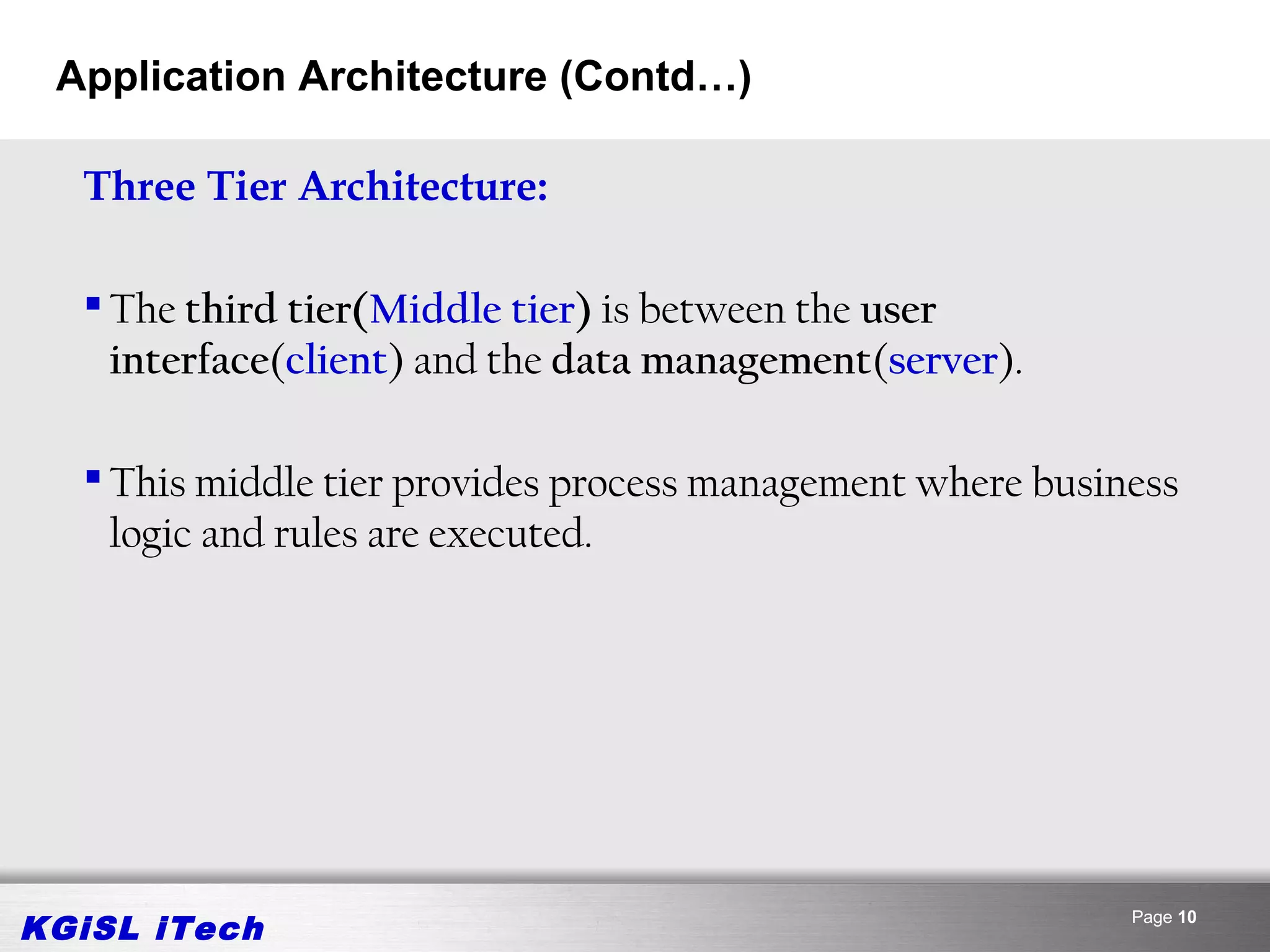 Application Architecture (Contd…)

Three Tier Architecture:

▪ The third tier(Middle tier) is between the user interface(client) and the data management(server).

▪ This middle tier provides process management where business logic and rules are executed.

KGiSL iTech

Page 10